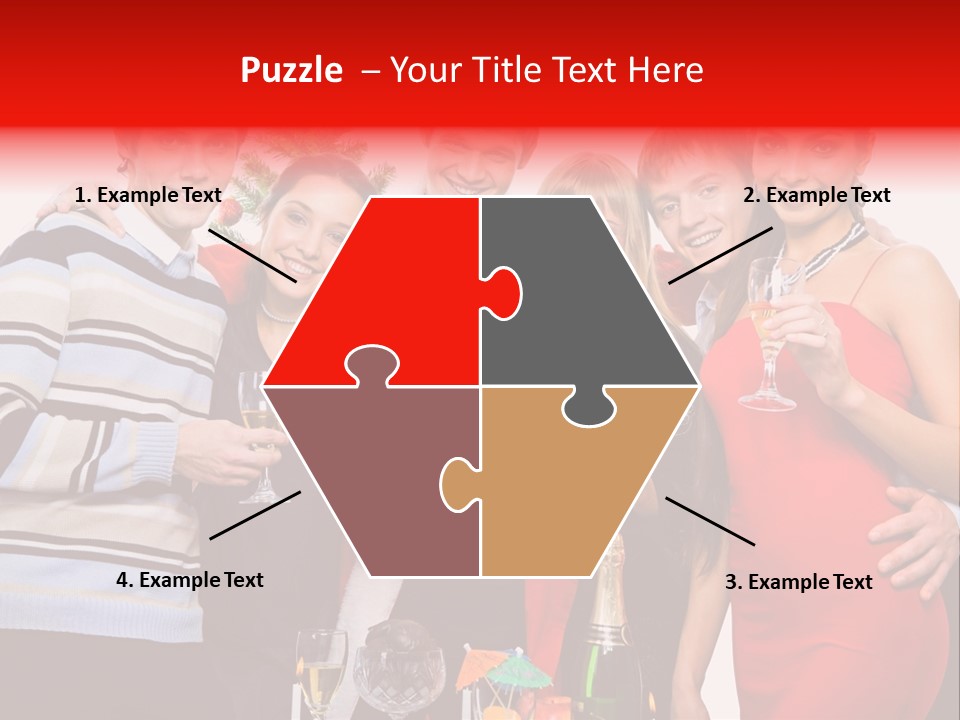 Puzzle – Your Title Text Here

1. Example Text

2. Example Text

4. Example Text

3. Example Text